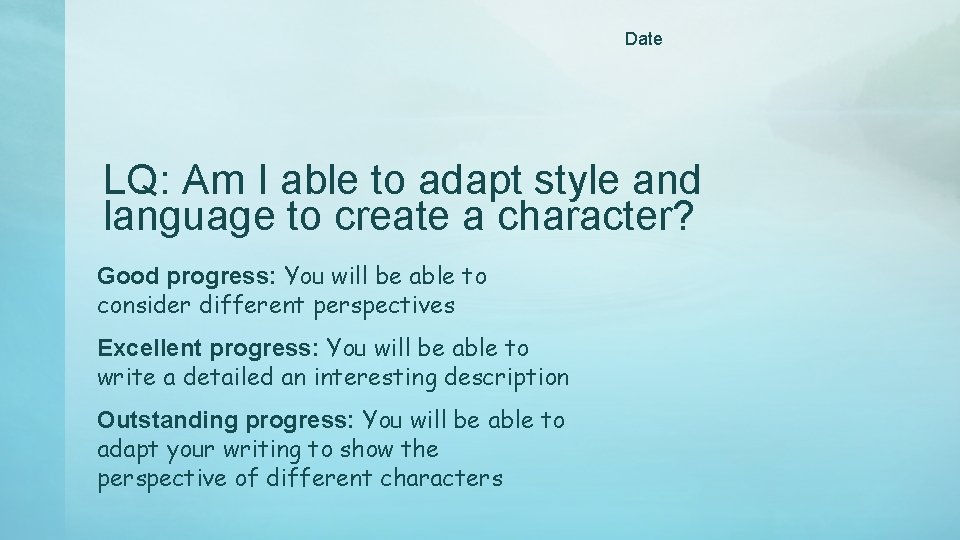 Date

LQ: Am I able to adapt style and language to create a character?

Good progress: You will be able to consider different perspectives

Excellent progress: You will be able to write a detailed an interesting description

Outstanding progress: You will be able to adapt your writing to show the perspective of different characters